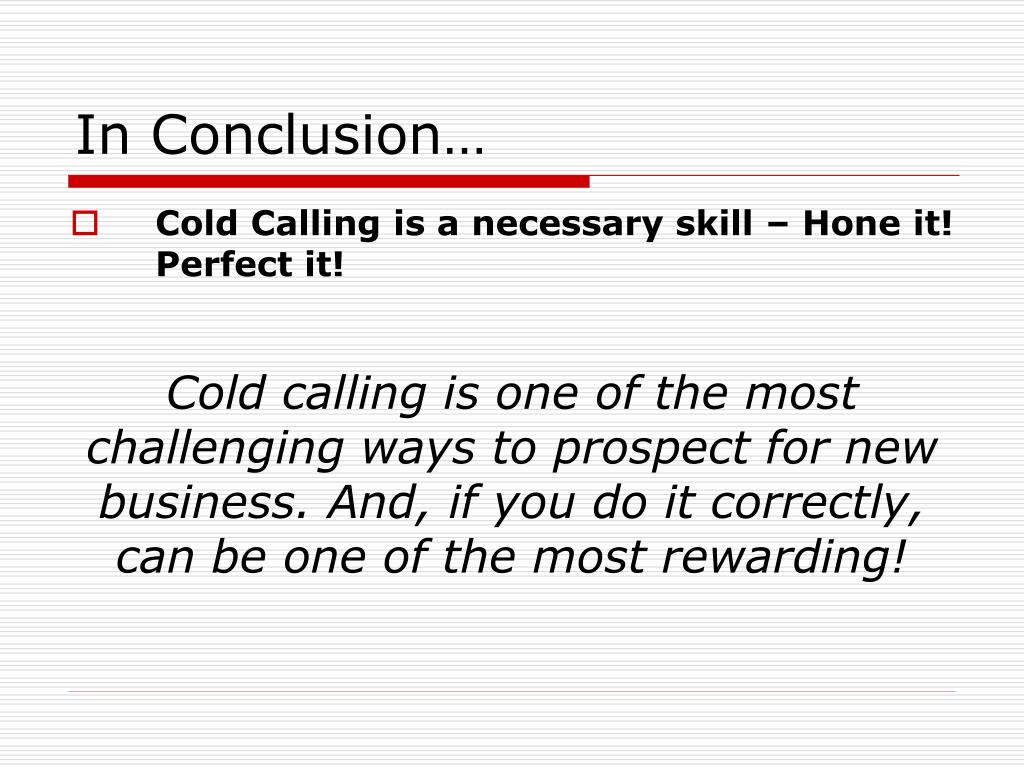 In Conclusion…

Cold Calling is a necessary skill – Hone it! Perfect it!

Cold calling is one of the most challenging ways to prospect for new business. And, if you do it correctly, can be one of the most rewarding!